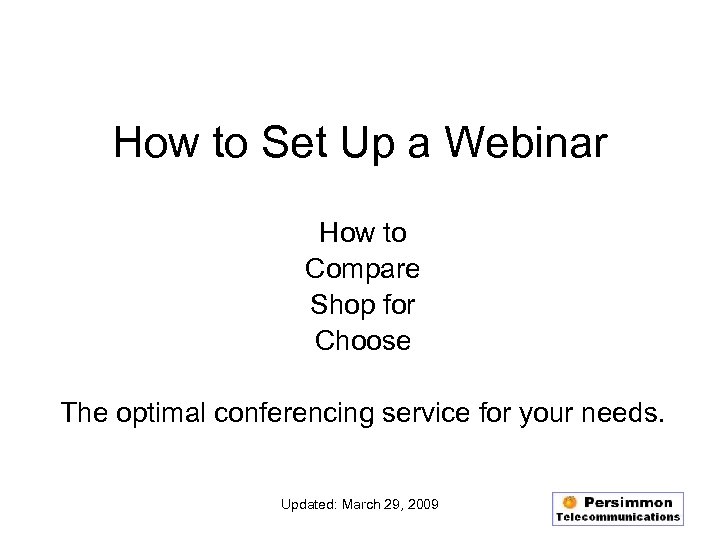 How to Set Up a Webinar

How to
Compare
Shop for
Choose

The optimal conferencing service for your needs.

Updated: March 29, 2009

Persimmon
Telecommunications